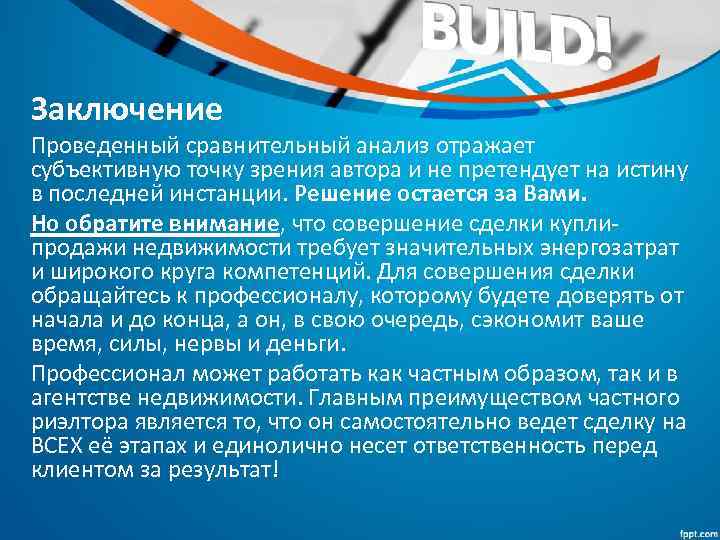 BUILD!

Заключение

Проведенный сравнительный анализ отражает субъективную точку зрения автора и не претендует на истину в последней инстанции. Решение остается за Вами.

Но обратите внимание, что совершение сделки купли-продажи недвижимости требует значительных энергозатрат и широкого круга компетенций. Для совершения сделки обращайтесь к профессионалу, которому будете доверять от начала и до конца, а он, в свою очередь, сэкономит ваше время, силы, нервы и деньги.

Профессионал может работать как частным образом, так и в агентстве недвижимости. Главным преимуществом частного риэлтора является то, что он самостоятельно ведет сделку на ВСЕХ её этапах и единолично несет ответственность перед клиентом за результат!

fppt.com